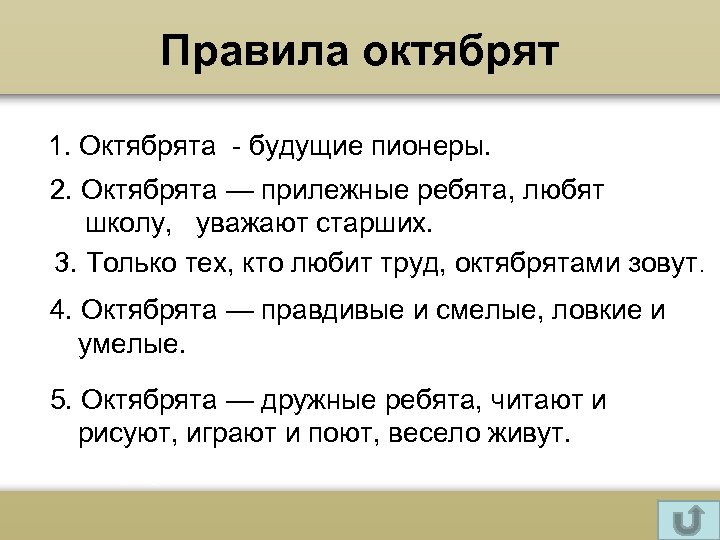 Правила октябрят

1. Октябрята - будущие пионеры.

2. Октябрята — прилежные ребята, любят школу, уважают старших.

3. Только тех, кто любит труд, октябрятами зовут.

4. Октябрята — правдивые и смелые, ловкие и умелые.

5. Октябрята — дружные ребята, читают и рисуют, играют и поют, весело живут.